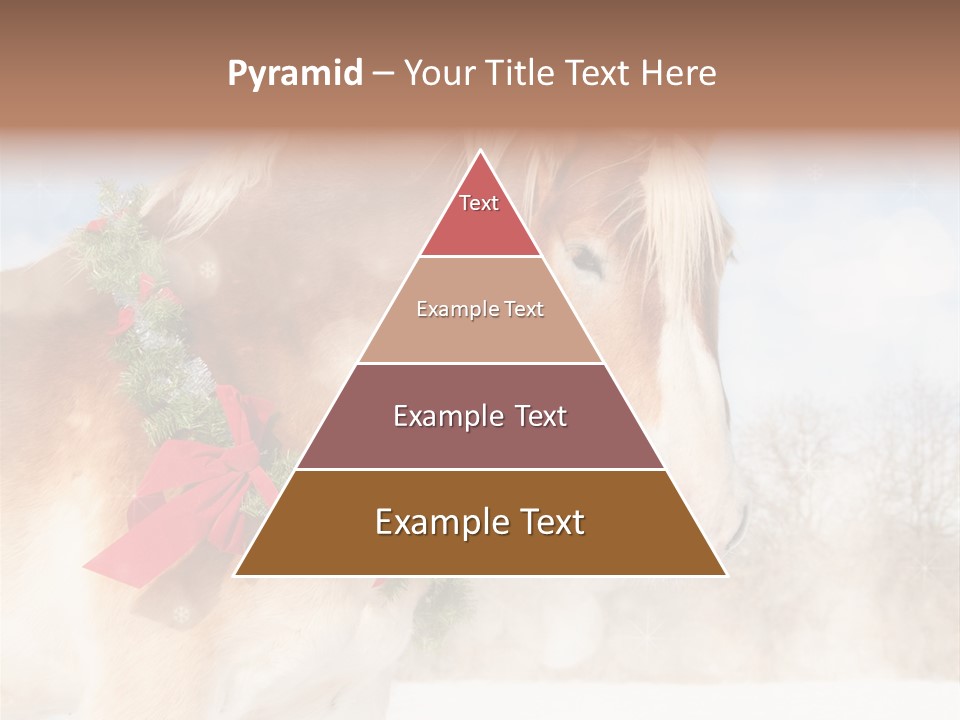 Pyramid – Your Title Text Here

Text

Example Text

Example Text

Example Text